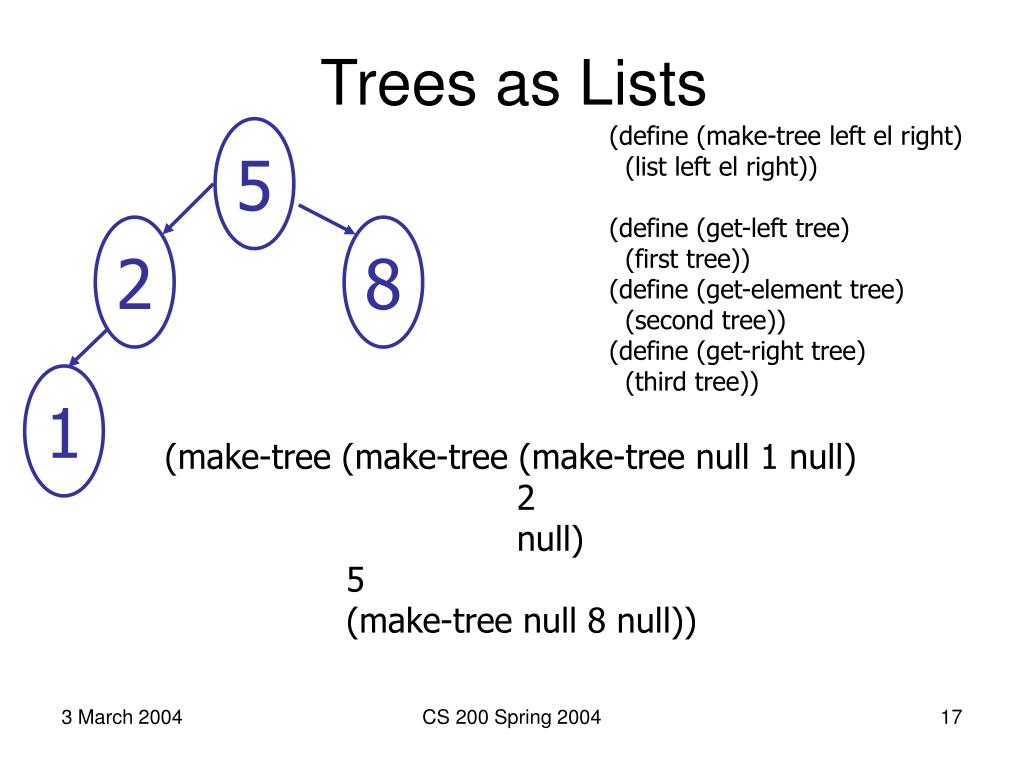 Trees as Lists

5
2
8
1

(define (make-tree left el right)
  (list left el right))

(define (get-left tree)
  (first tree))
(define (get-element tree)
  (second tree))
(define (get-right tree)
  (third tree))

(make-tree (make-tree (make-tree null 1 null)
                      2
                      null)
           5
           (make-tree null 8 null))

3 March 2004
CS 200 Spring 2004
17